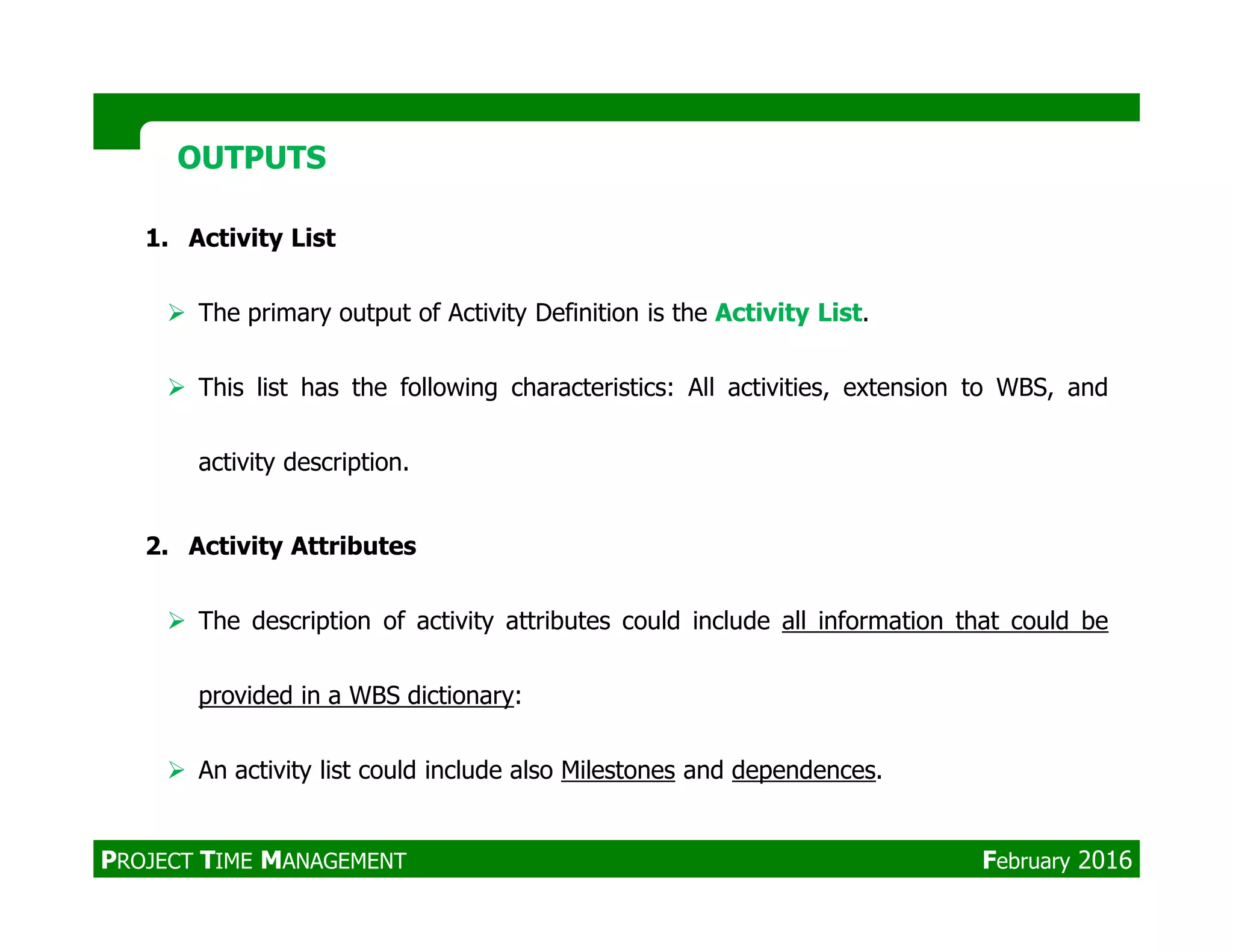 OUTPUTS

1. Activity List

➢ The primary output of Activity Definition is the Activity List.

➢ This list has the following characteristics: All activities, extension to WBS, and activity description.

2. Activity Attributes

➢ The description of activity attributes could include all information that could be provided in a WBS dictionary:

➢ An activity list could include also Milestones and dependences.

PROJECT TIME MANAGEMENT

February 2016